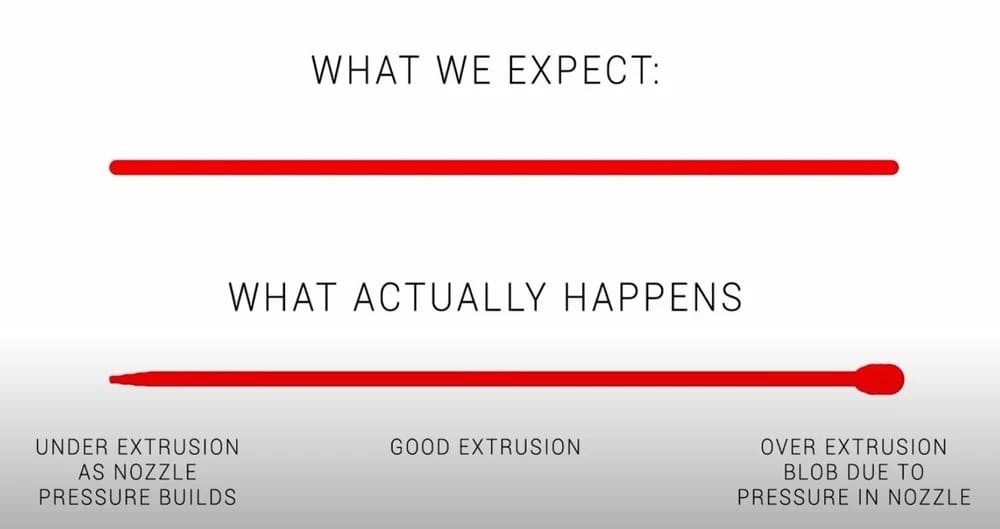 WHAT WE EXPECT:

WHAT ACTUALLY HAPPENS

UNDER EXTRUSION AS NOZZLE PRESSURE BUILDS

GOOD EXTRUSION

OVER EXTRUSION BLOB DUE TO PRESSURE IN NOZZLE